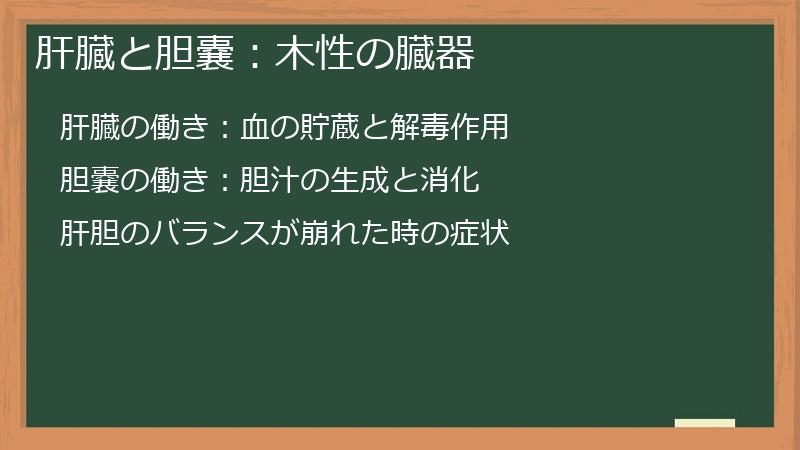 肝臓と胆嚢：木性の臓器

肝臓の働き：血の貯蔵と解毒作用

胆嚢の働き：胆汁の生成と消化

肝胆のバランスが崩れた時の症状